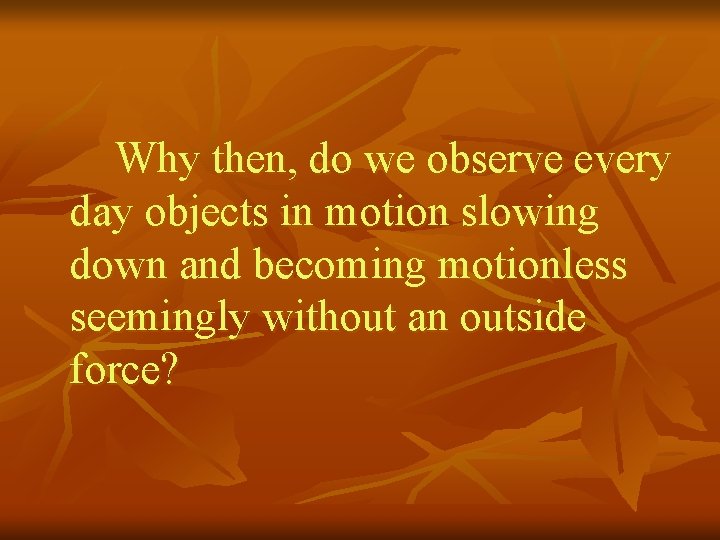 Why then, do we observe every day objects in motion slowing down and becoming motionless seemingly without an outside force?